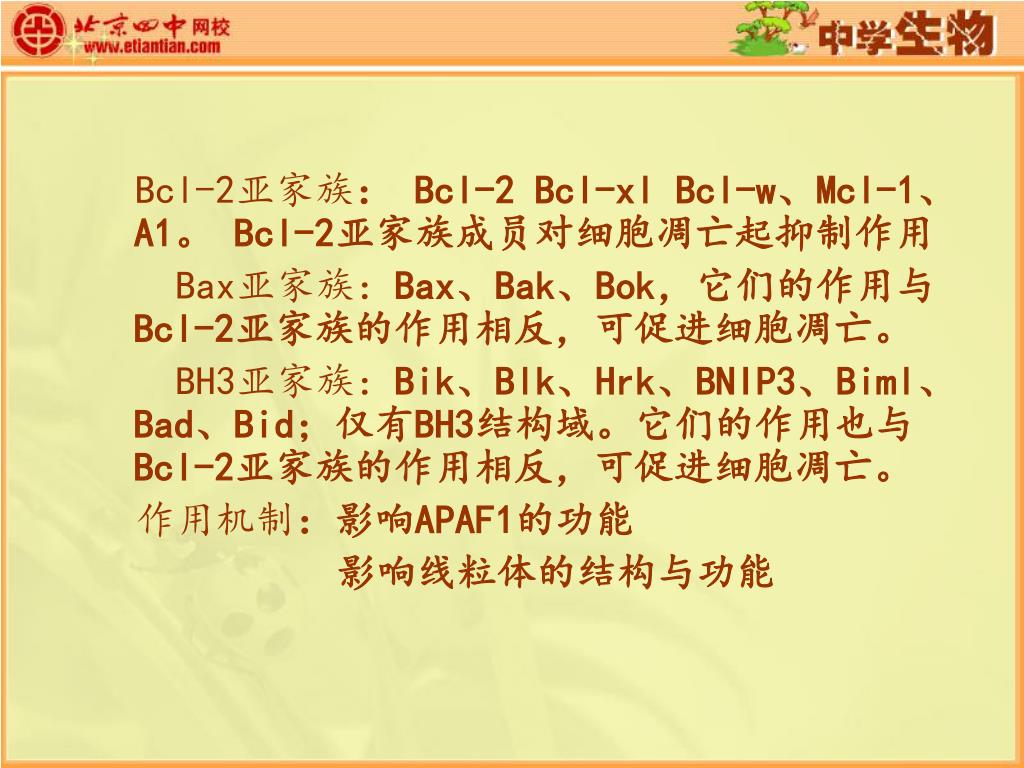 北京四中网校
www.etiantian.com

中学生物

Bcl-2亚家族： Bcl-2 Bcl-xl Bcl-w、Mcl-1、A1。 Bcl-2亚家族成员对细胞凋亡起抑制作用

Bax亚家族：Bax、Bak、Bok，它们的作用与Bcl-2亚家族的作用相反，可促进细胞凋亡。

BH3亚家族：Bik、Blk、Hrk、BNIP3、Biml、Bad、Bid；仅有BH3结构域。它们的作用也与Bcl-2亚家族的作用相反，可促进细胞凋亡。

作用机制：影响APAF1的功能

影响线粒体的结构与功能